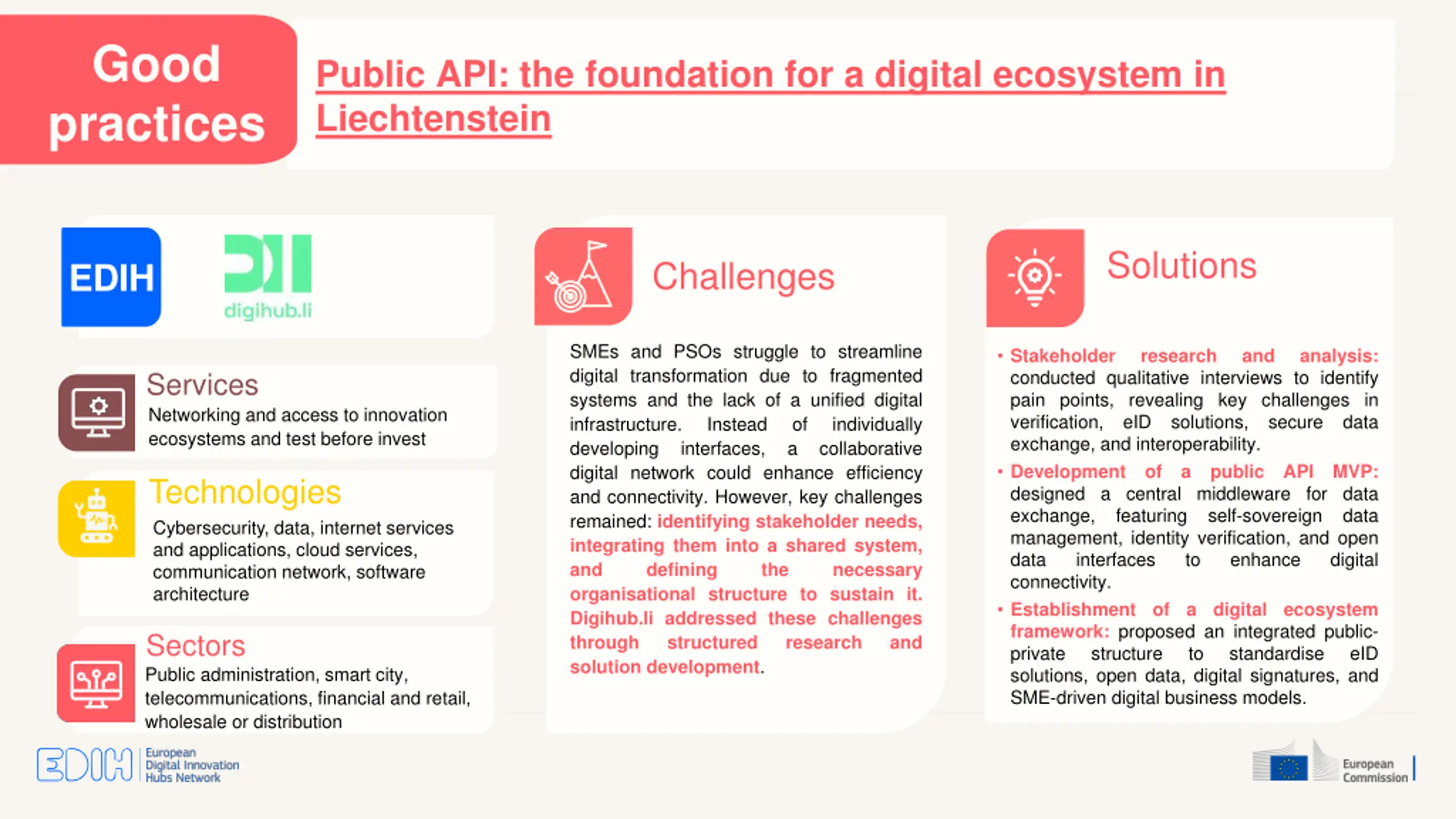 Good practices

Public API: the foundation for a digital ecosystem in Liechtenstein

EDIH

digihub.li

Services
Networking and access to innovation ecosystems and test before invest

Technologies
Cybersecurity, data, internet services and applications, cloud services, communication network, software architecture

Sectors
Public administration, smart city, telecommunications, financial and retail, wholesale or distribution

Challenges

SMEs and PSOs struggle to streamline digital transformation due to fragmented systems and the lack of a unified digital infrastructure. Instead of individually developing interfaces, a collaborative digital network could enhance efficiency and connectivity. However, key challenges remained: identifying stakeholder needs, integrating them into a shared system, and defining the necessary organisational structure to sustain it. Digihub.li addressed these challenges through structured research and solution development.

Solutions

• Stakeholder research and analysis: conducted qualitative interviews to identify pain points, revealing key challenges in verification, eID solutions, secure data exchange, and interoperability.
• Development of a public API MVP: designed a central middleware for data exchange, featuring self-sovereign data management, identity verification, and open data interfaces to enhance digital connectivity.
• Establishment of a digital ecosystem framework: proposed an integrated public-private structure to standardise eID solutions, open data, digital signatures, and SME-driven digital business models.

EDIH European Digital Innovation Hubs Network

European Commission